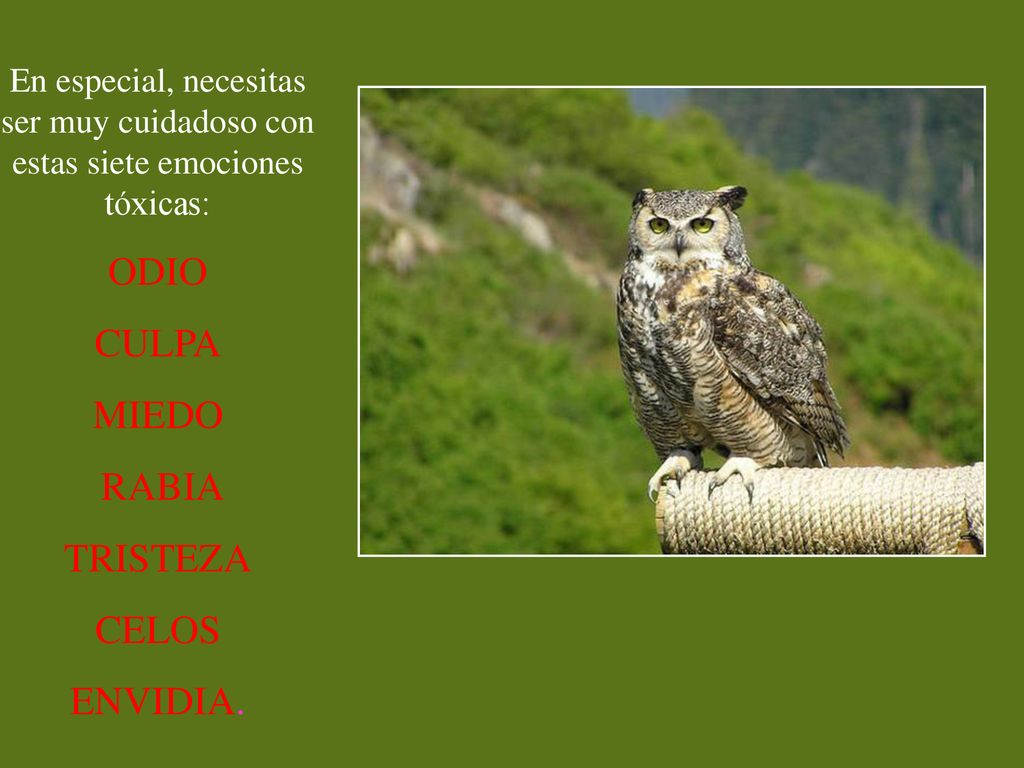 En especial, necesitas ser muy cuidadoso con estas siete emociones tóxicas:

ODIO

CULPA

MIEDO

RABIA

TRISTEZA

CELOS

ENVIDIA.